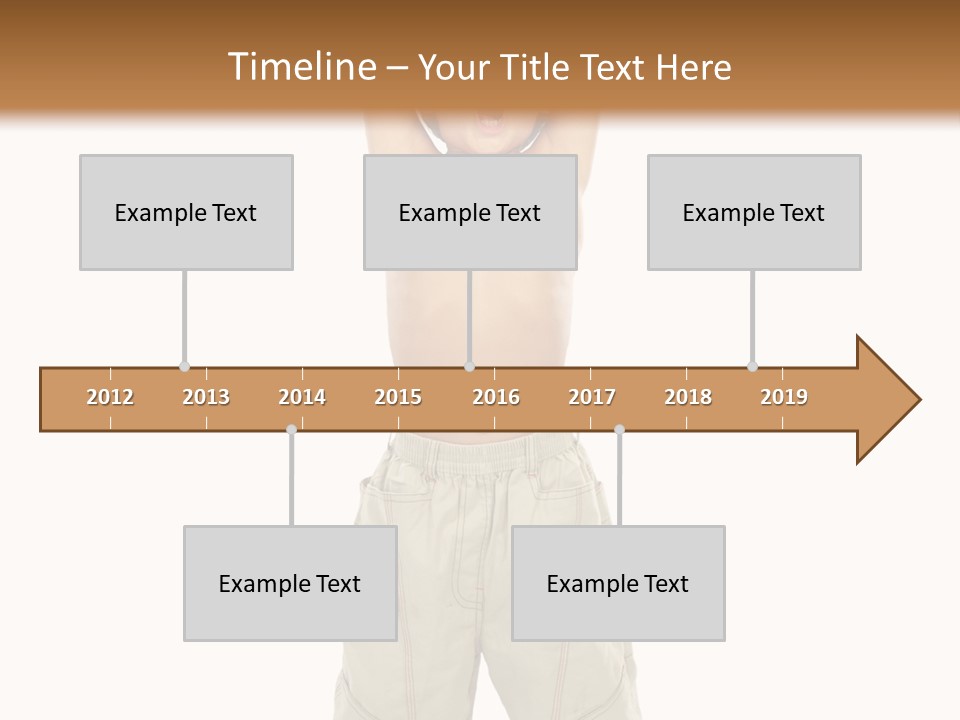 Timeline – Your Title Text Here

Example Text

Example Text

Example Text

2012 2013 2014 2015 2016 2017 2018 2019

Example Text

Example Text